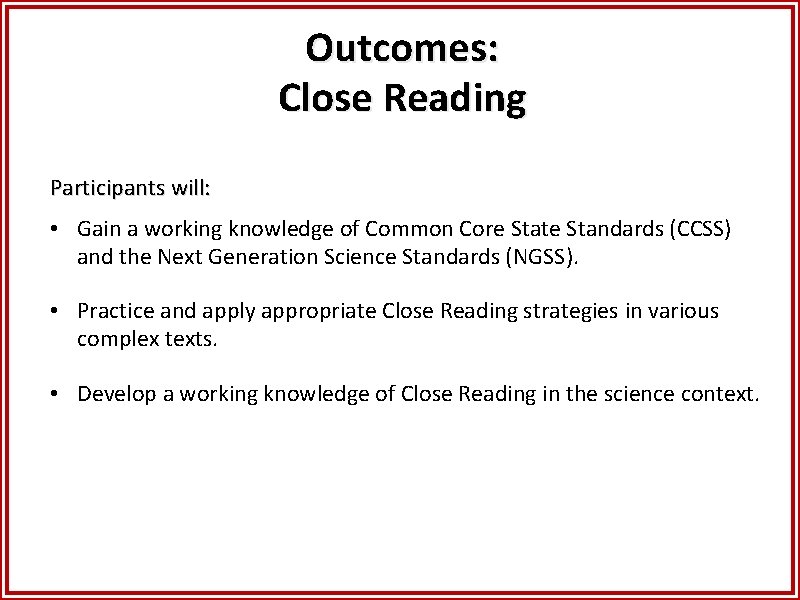 Outcomes:
Close Reading

Participants will:

• Gain a working knowledge of Common Core State Standards (CCSS) and the Next Generation Science Standards (NGSS).

• Practice and apply appropriate Close Reading strategies in various complex texts.

• Develop a working knowledge of Close Reading in the science context.